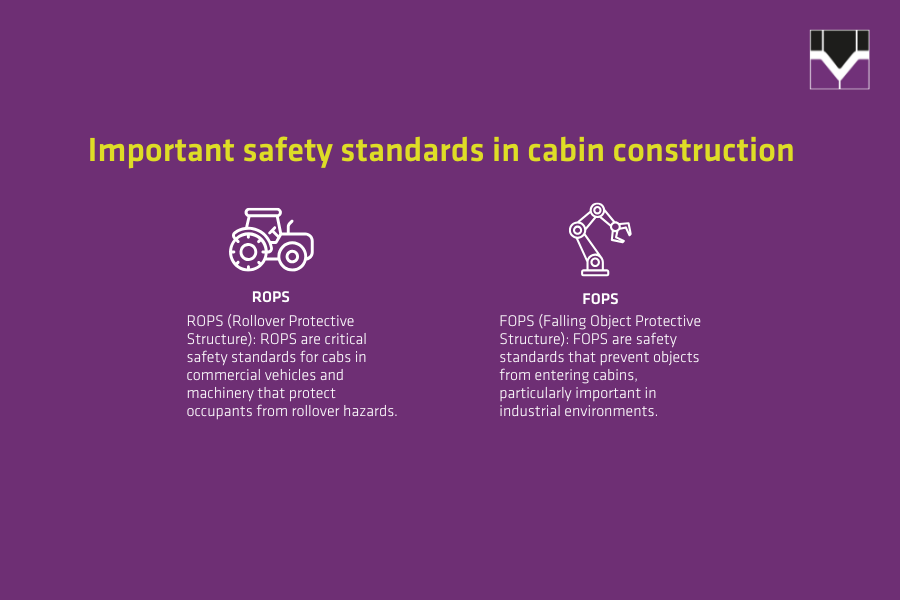 Important safety standards in cabin construction

ROPS

ROPS (Rollover Protective Structure): ROPS are critical safety standards for cabs in commercial vehicles and machinery that protect occupants from rollover hazards.

FOPS

FOPS (Falling Object Protective Structure): FOPS are safety standards that prevent objects from entering cabins, particularly important in industrial environments.